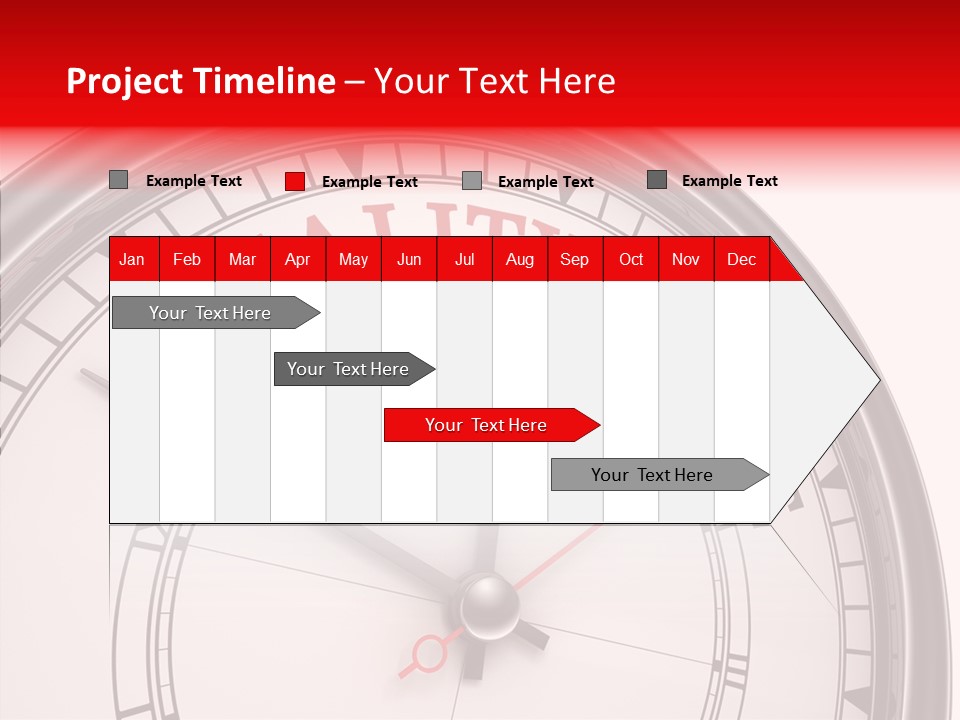 Project Timeline – Your Text Here

Example Text Example Text Example Text Example Text

| Jan | Feb | Mar | Apr | May | Jun | Jul | Aug | Sep | Oct | Nov | Dec |
|---|---|---|---|---|---|---|---|---|---|---|---|

Your Text Here

Your Text Here

Your Text Here

Your Text Here